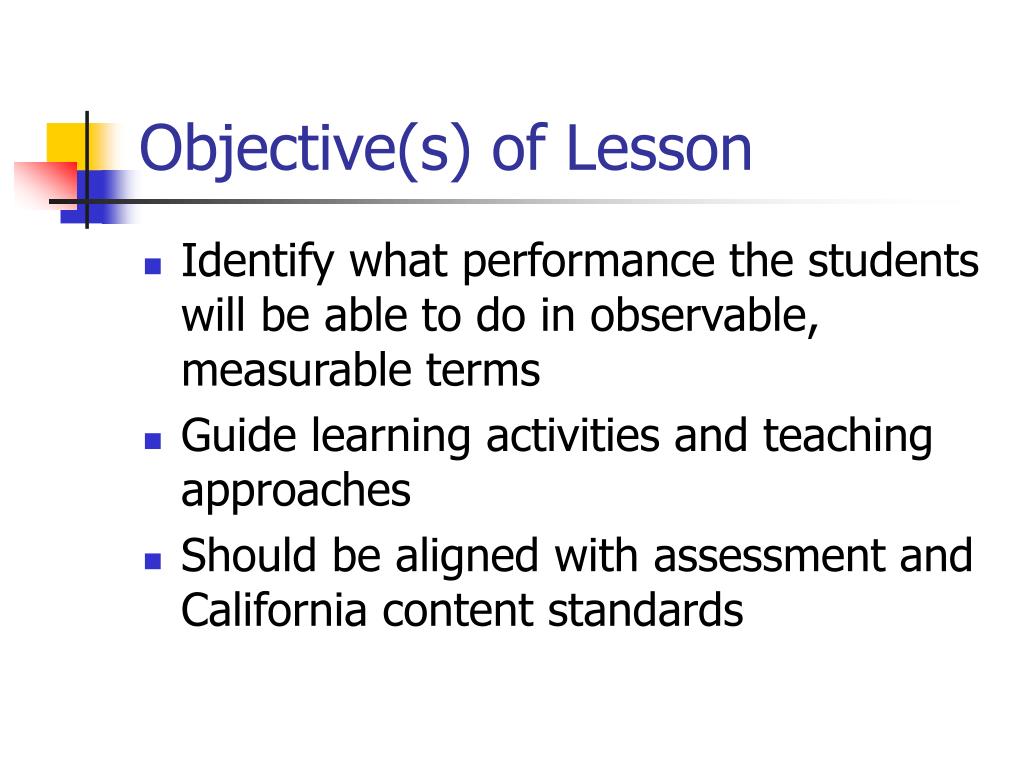 Objective(s) of Lesson

- Identify what performance the students will be able to do in observable, measurable terms
- Guide learning activities and teaching approaches
- Should be aligned with assessment and California content standards